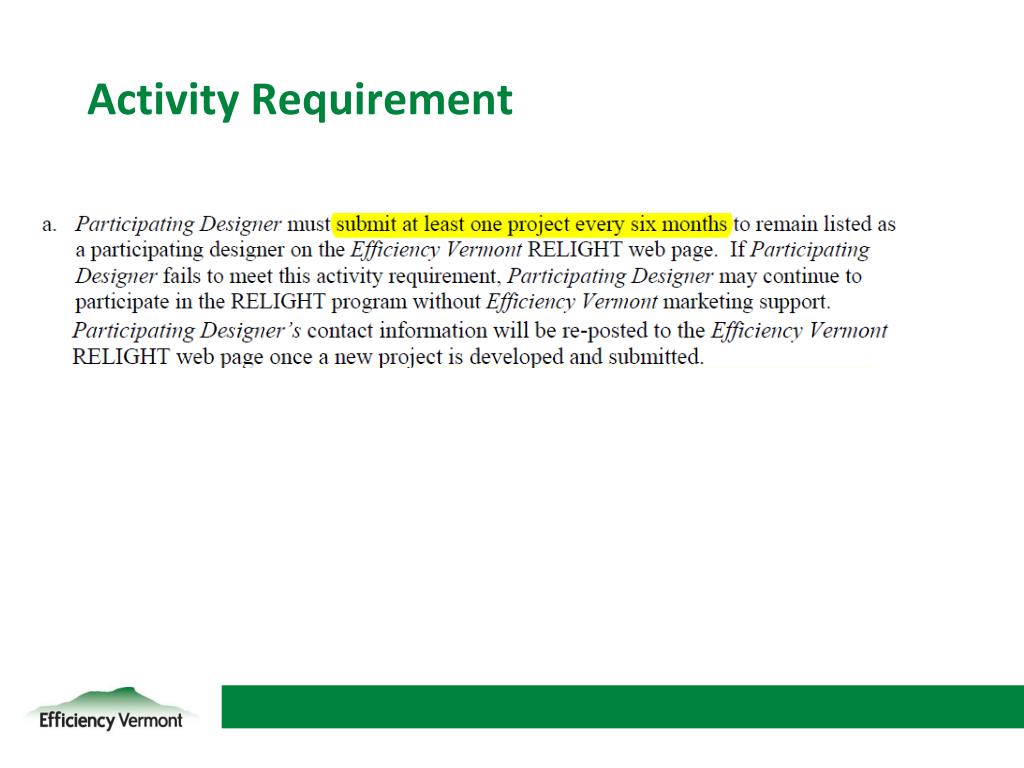 Activity Requirement

a. Participating Designer must submit at least one project every six months to remain listed as a participating designer on the Efficiency Vermont RELIGHT web page. If Participating Designer fails to meet this activity requirement, Participating Designer may continue to participate in the RELIGHT program without Efficiency Vermont marketing support. Participating Designer's contact information will be re-posted to the Efficiency Vermont RELIGHT web page once a new project is developed and submitted.

Efficiency Vermont